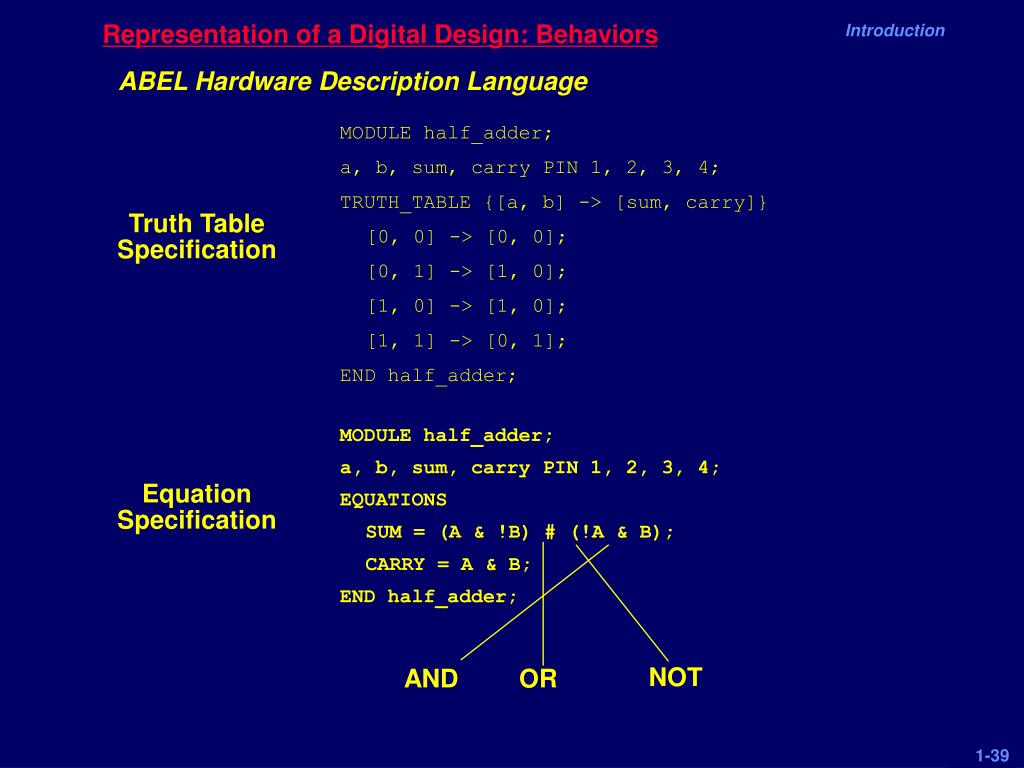 Representation of a Digital Design: Behaviors

Introduction

ABEL Hardware Description Language

Truth Table Specification

MODULE half_adder;
a, b, sum, carry PIN 1, 2, 3, 4;
TRUTH_TABLE {[a, b] -> [sum, carry]}
[0, 0] -> [0, 0];
[0, 1] -> [1, 0];
[1, 0] -> [1, 0];
[1, 1] -> [0, 1];
END half_adder;

Equation Specification

MODULE half_adder;
a, b, sum, carry PIN 1, 2, 3, 4;
EQUATIONS
SUM = (A & !B) # (!A & B);
CARRY = A & B;
END half_adder;

AND
OR
NOT

1-39